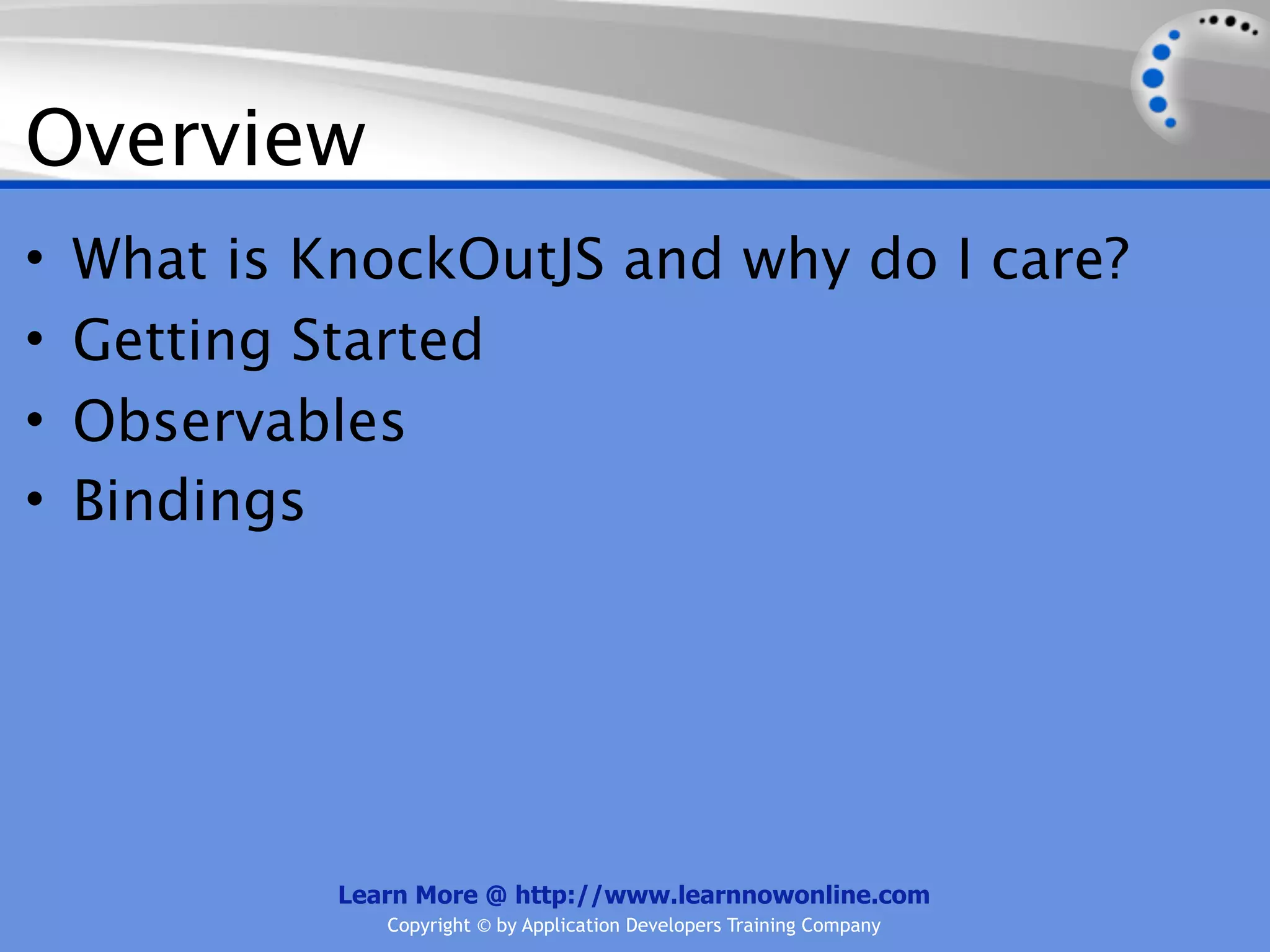 Overview

• What is KnockOutJS and why do I care?
• Getting Started
• Observables
• Bindings

Learn More @ http://www.learnnowonline.com
Copyright © by Application Developers Training Company